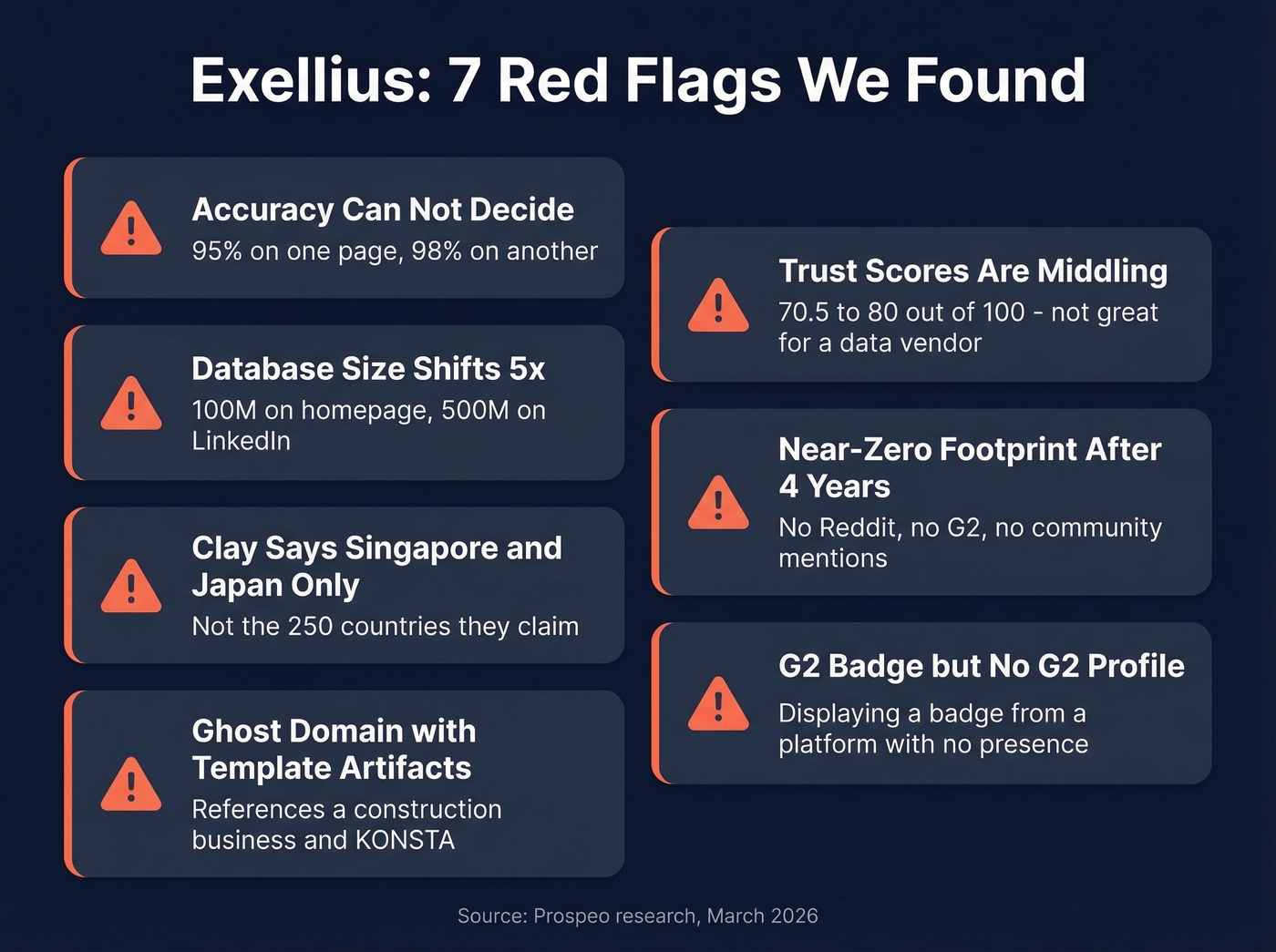 Exellius: 7 Red Flags We Found

Accuracy Can Not Decide
95% on one page, 98% on another

Database Size Shifts 5x
100M on homepage, 500M on LinkedIn

Clay Says Singapore and Japan Only
Not the 250 countries they claim

Ghost Domain with Template Artifacts
References a construction business and KONSTA

Trust Scores Are Middling
70.5 to 80 out of 100 - not great for a data vendor

Near-Zero Footprint After 4 Years
No Reddit, no G2, no community mentions

G2 Badge but No G2 Profile
Displaying a badge from a platform with no presence

Source: Prospeo research, March 2026